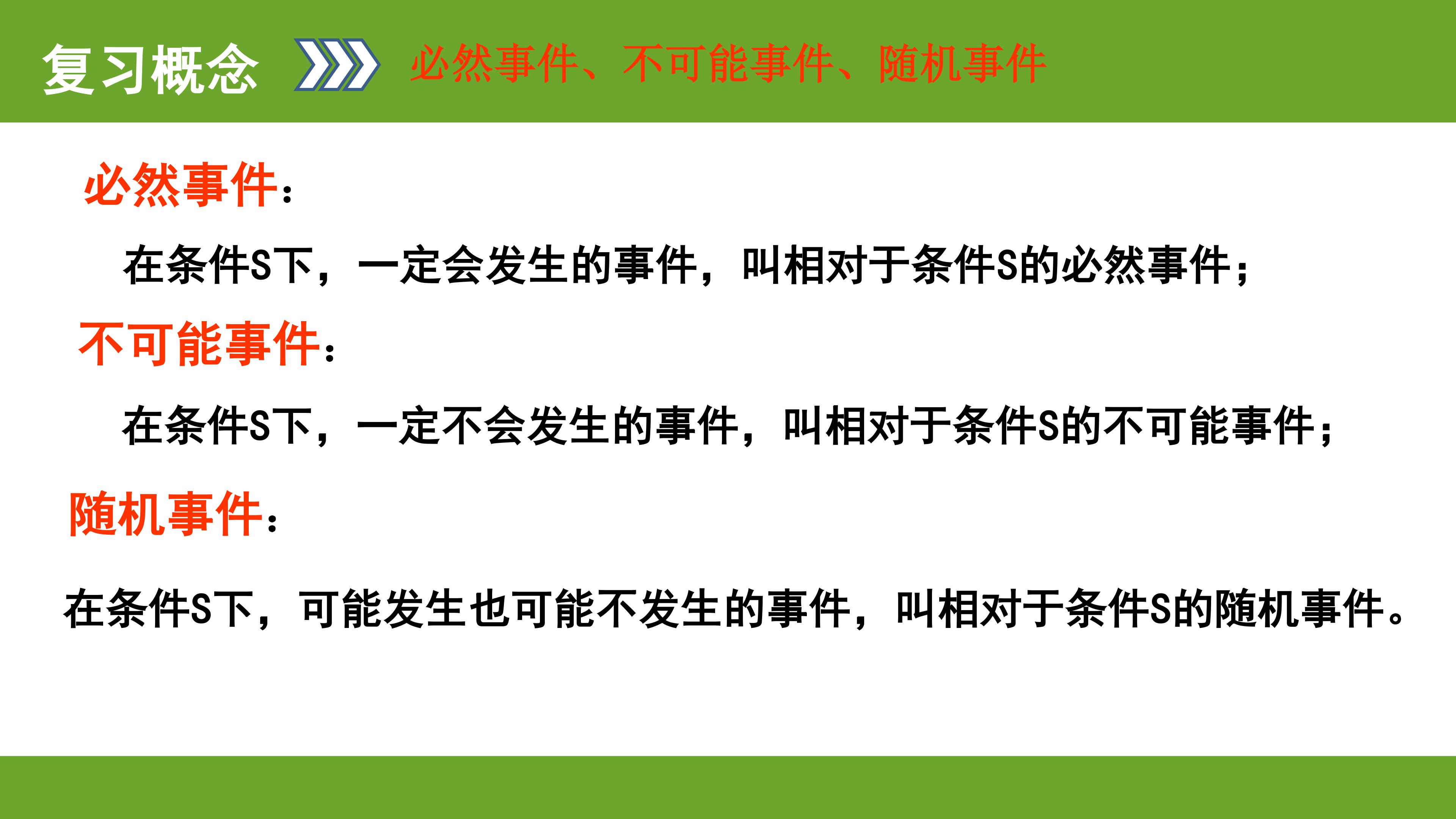 复习概念 必然事件、不可能事件、随机事件

必然事件：

在条件S下，一定会发生的事件，叫相对于条件S的必然事件；

不可能事件：

在条件S下，一定不会发生的事件，叫相对于条件S的不可能事件；

随机事件：

在条件S下，可能发生也可能不发生的事件，叫相对于条件S的随机事件。